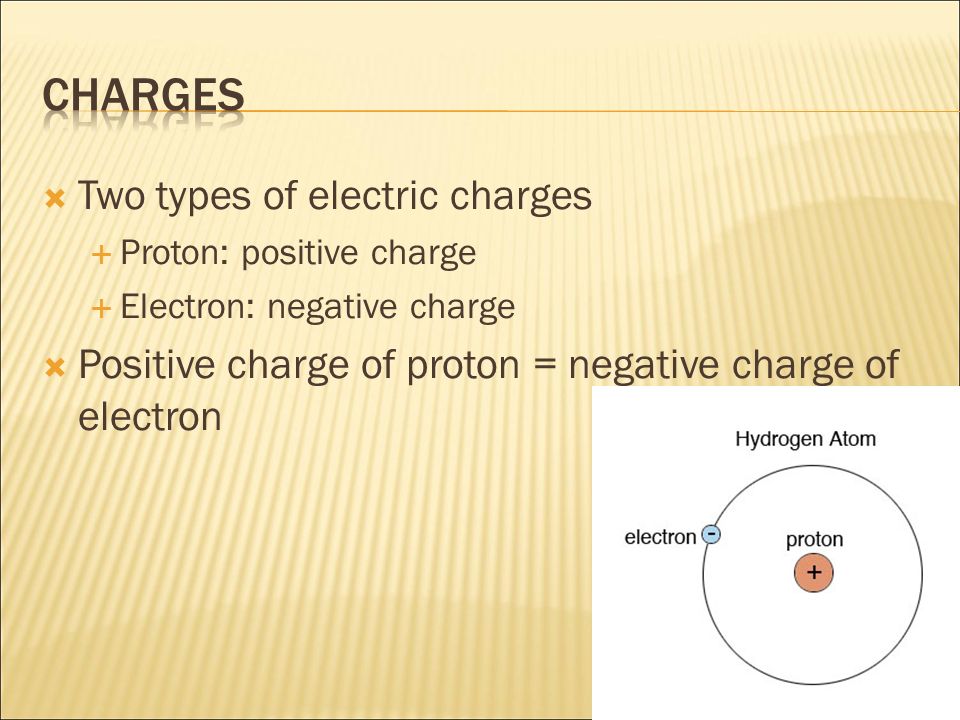 CHARGES

Two types of electric charges

Proton: positive charge

Electron: negative charge

Positive charge of proton = negative charge of electron

Hydrogen Atom

electron -

proton

+